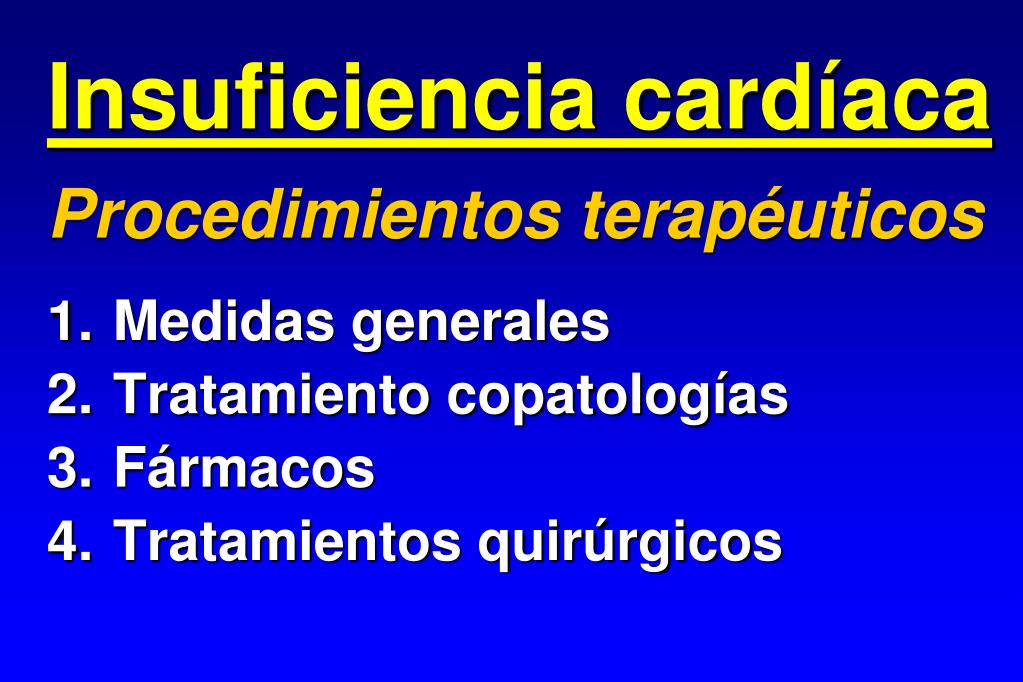 Insuficiencia cardíaca

Procedimientos terapéuticos

1. Medidas generales
2. Tratamiento copatologías
3. Fármacos
4. Tratamientos quirúrgicos